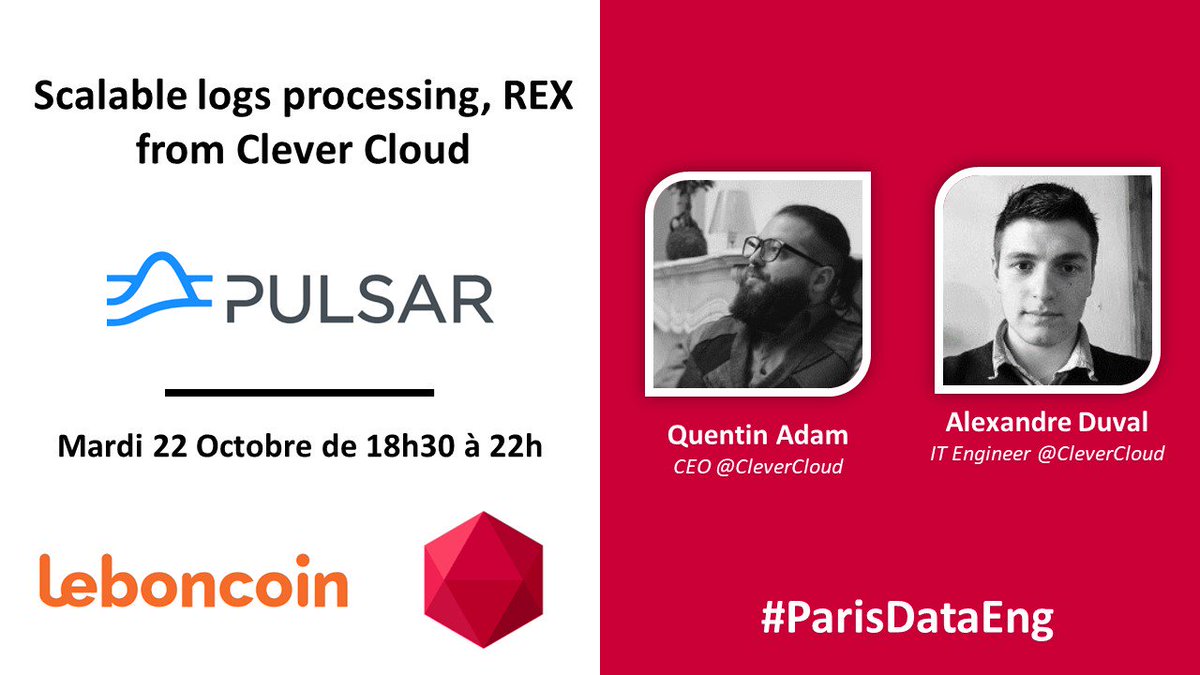 Scalable logs processing, REX from Clever Cloud

PULSAR

Mardi 22 Octobre de 18h30 à 22h

leboncoin

Quentin Adam
CEO @CleverCloud

Alexandre Duval
IT Engineer @CleverCloud

#ParisDataEng